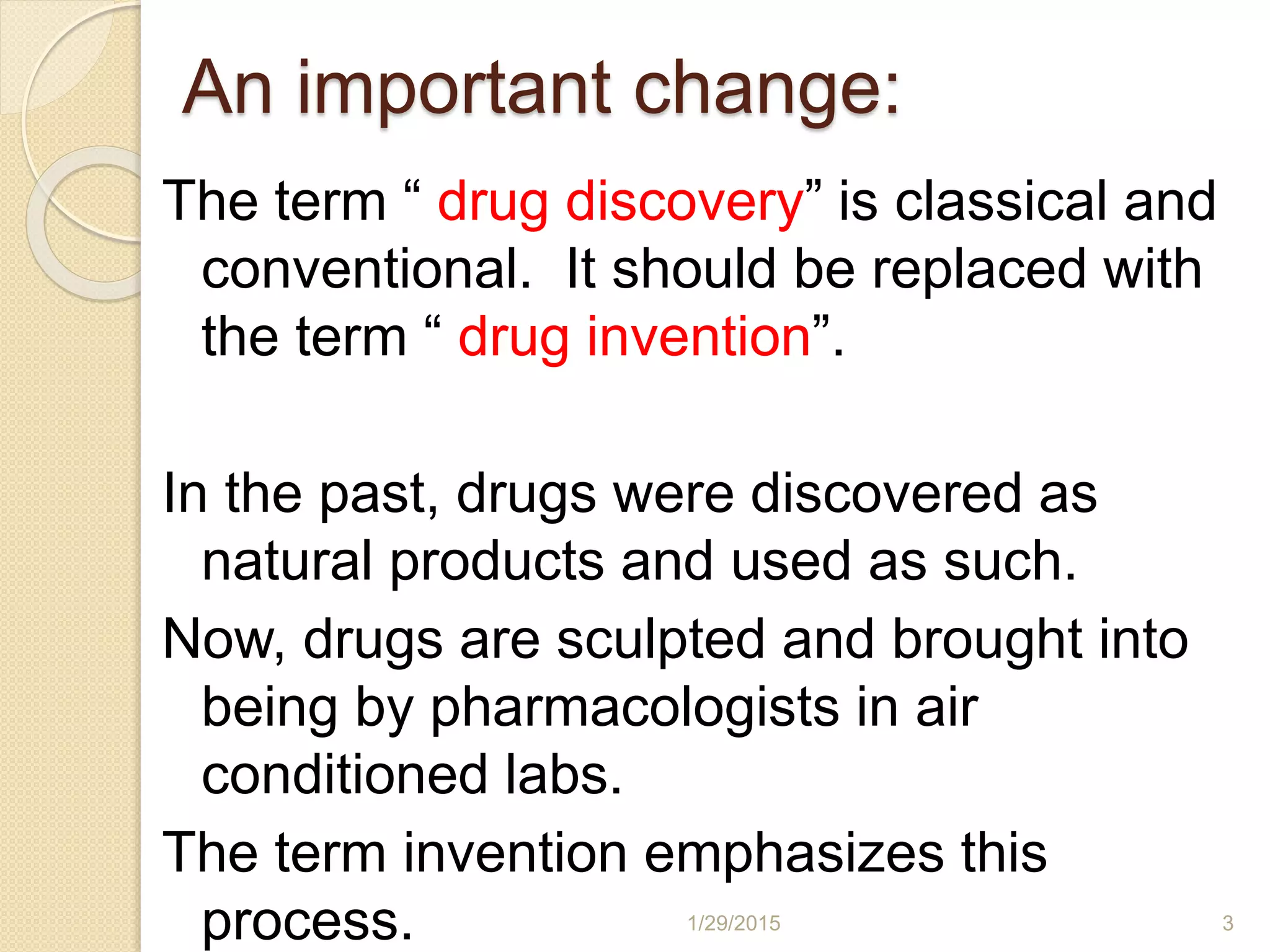 An important change:

The term “ drug discovery” is classical and conventional. It should be replaced with the term “ drug invention”.

In the past, drugs were discovered as natural products and used as such.

Now, drugs are sculpted and brought into being by pharmacologists in air conditioned labs.

The term invention emphasizes this process.

1/29/2015

3